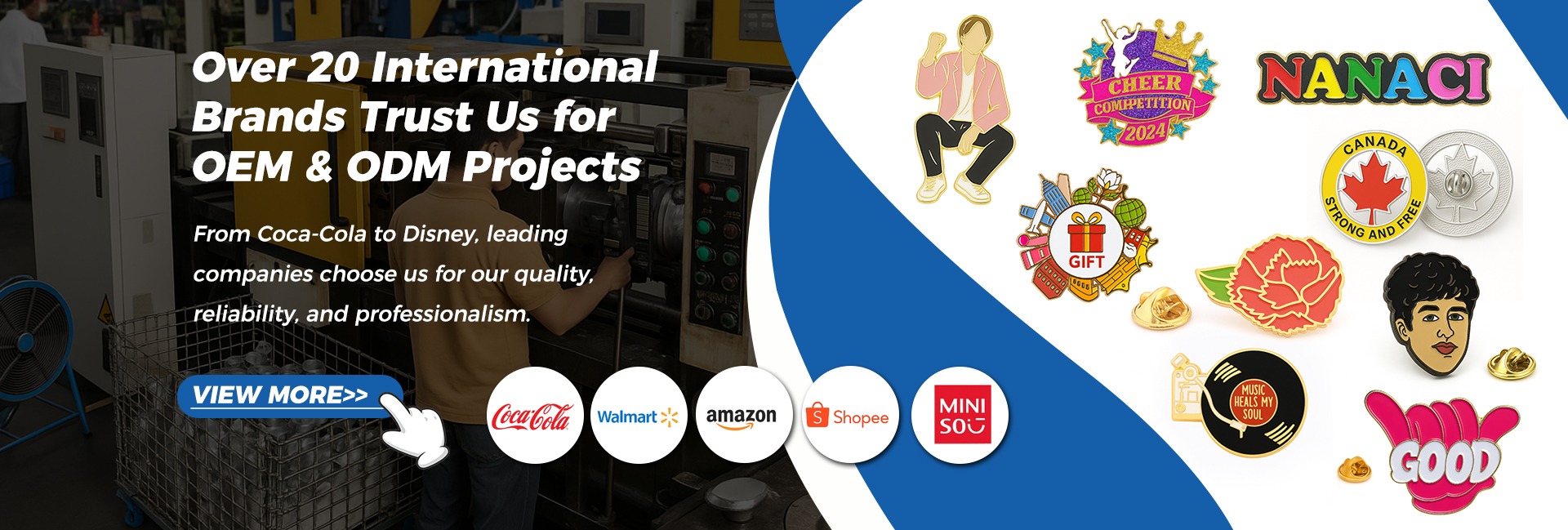 Over 20 International Brands Trust Us for OEM & ODM Projects

From Coca-Cola to Disney, leading companies choose us for our quality, reliability, and professionalism.

VIEW MORE>>

Coca-Cola

Walmart

amazon

Shopee

MINI SO

CHEER COMPETITION 2024

NANACI

CANADA STRONG AND FREE

GIFT

MUSIC HEALS MY SOUL

GOOD